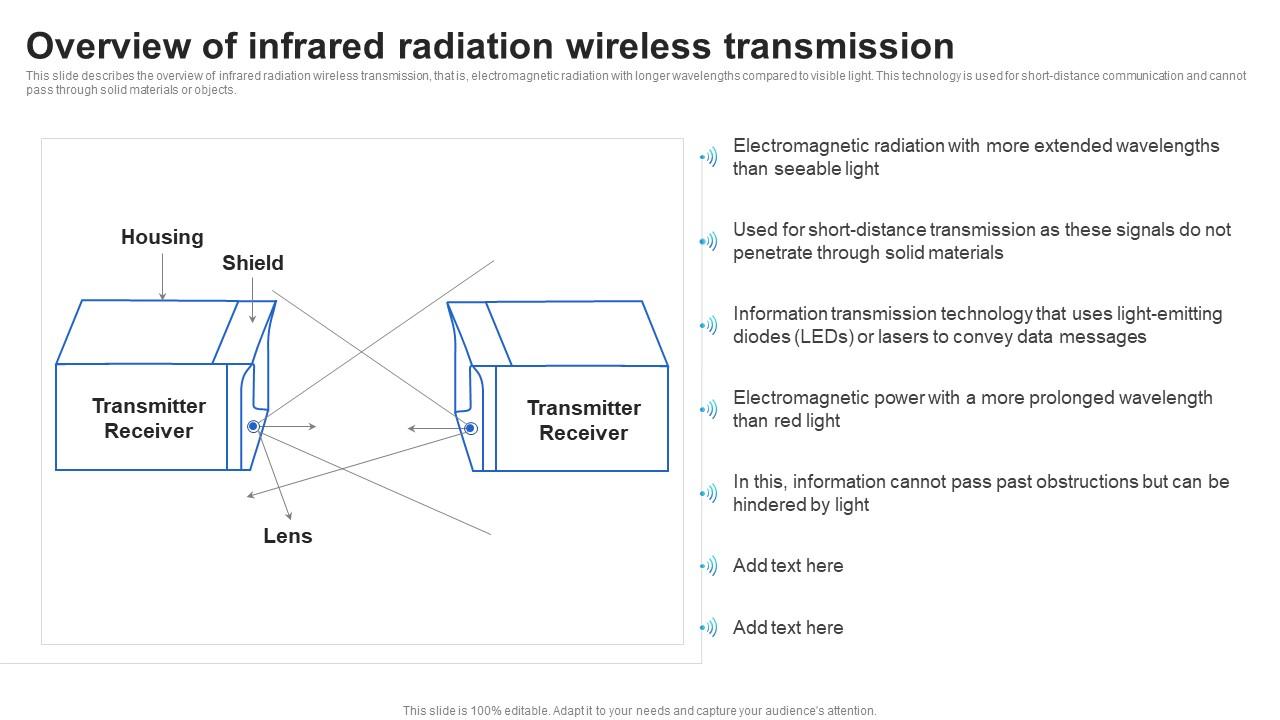 Overview of infrared radiation wireless transmission

This slide describes the overview of infrared radiation wireless transmission, that is, electromagnetic radiation with longer wavelengths compared to visible light. This technology is used for short-distance communication and cannot pass through solid materials or objects.

Housing

Shield

Transmitter Receiver

Transmitter Receiver

Lens

Electromagnetic radiation with more extended wavelengths than seeable light

Used for short-distance transmission as these signals do not penetrate through solid materials

Information transmission technology that uses light-emitting diodes (LEDs) or lasers to convey data messages

Electromagnetic power with a more prolonged wavelength than red light

In this, information cannot pass past obstructions but can be hindered by light

Add text here

Add text here

This slide is 100% editable. Adapt it to your needs and capture your audience's attention.